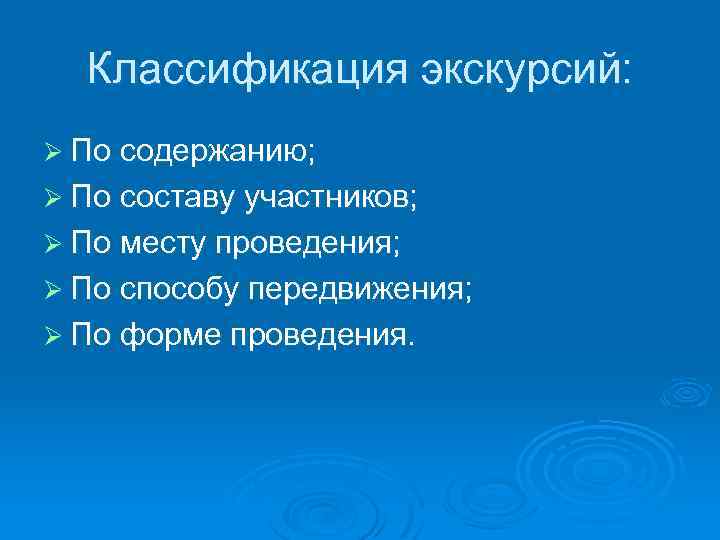 Классификация экскурсий:

➢ По содержанию;
➢ По составу участников;
➢ По месту проведения;
➢ По способу передвижения;
➢ По форме проведения.